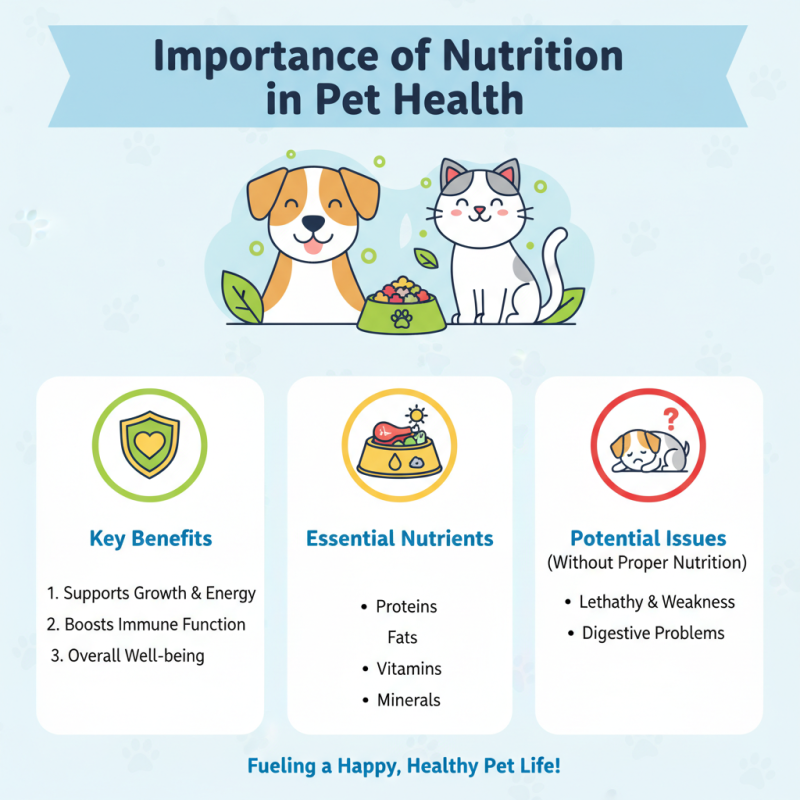 Importance of Nutrition in Pet Health

Key Benefits

1. Supports Growth & Energy
2. Boosts Immune Function
3. Overall Well-being

Essential Nutrients

• Proteins
Fats
• Vitamins
• Minerals

Potential Issues
(Without Proper Nutrition)

• Lethathy & Weakness
• Digestive Problems

Fueling a Happy, Healthy Pet Life!